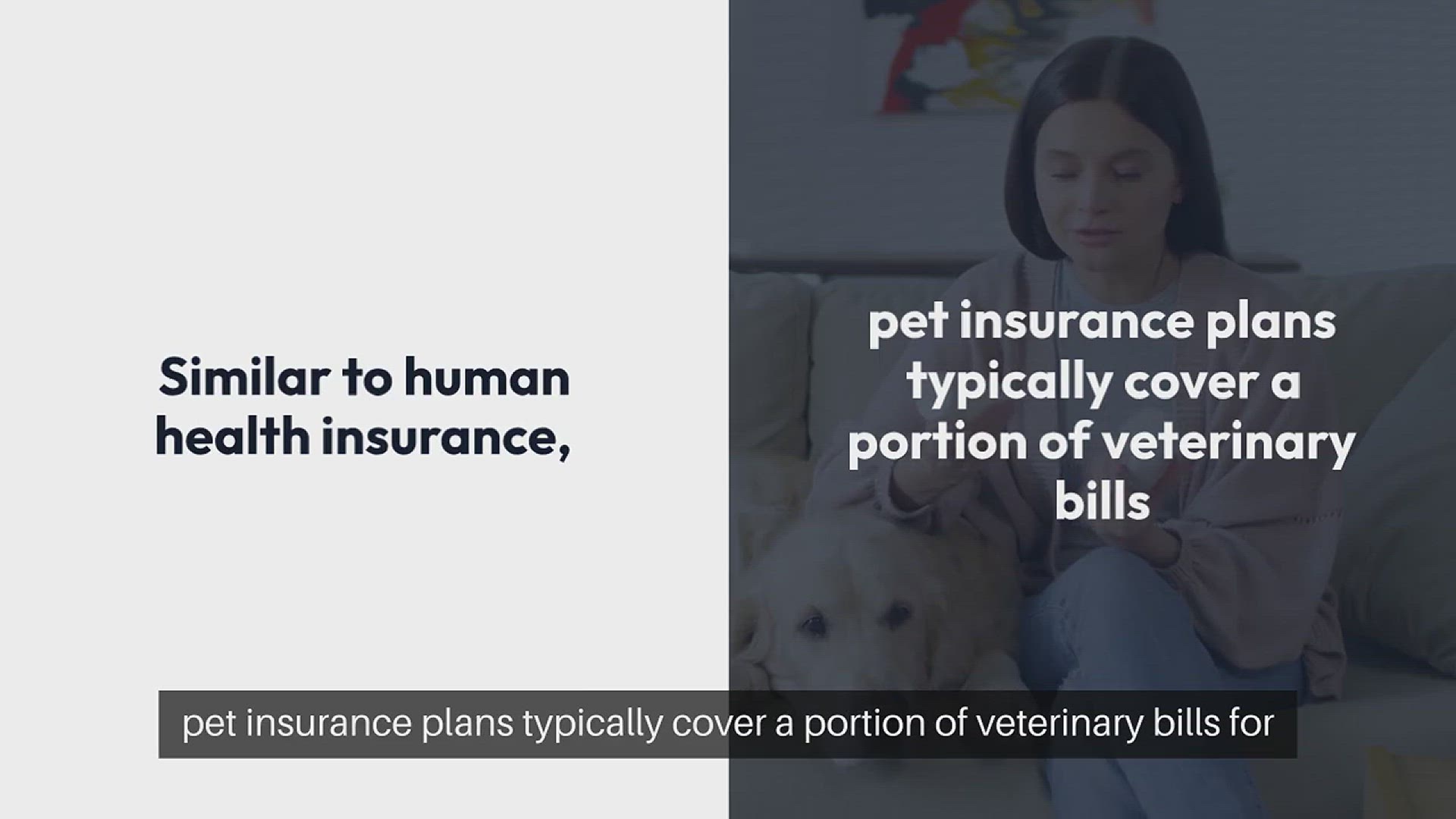 Similar to human health insurance,

pet insurance plans typically cover a portion of veterinary bills

pet insurance plans typically cover a portion of veterinary bills for